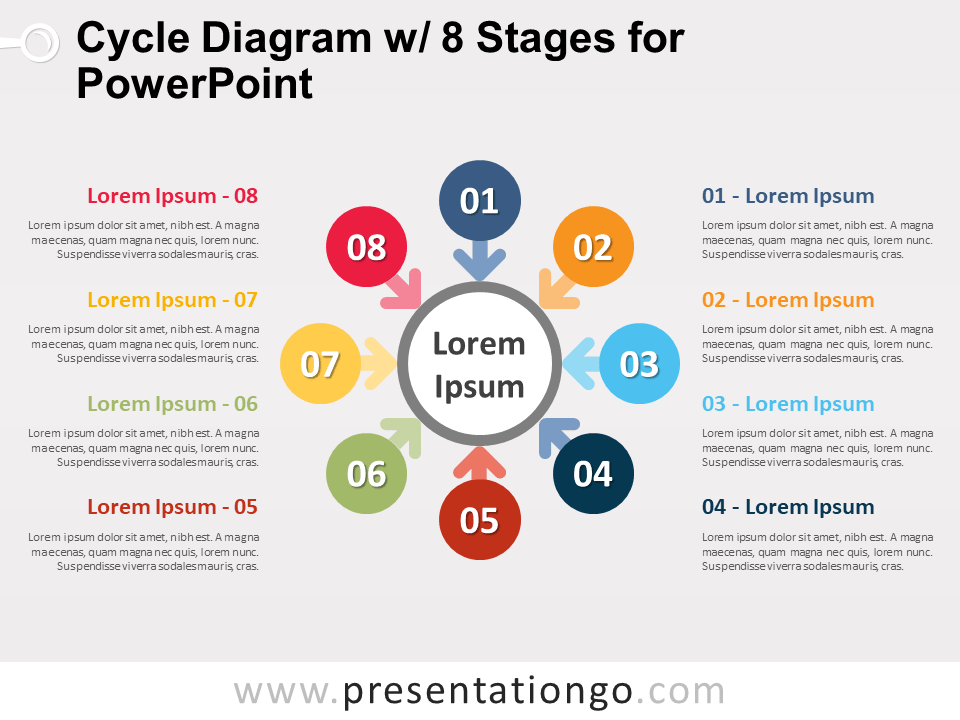 Cycle Diagram w/ 8 Stages for PowerPoint

Lorem Ipsum - 08

Lorem ipsum dolor sit amet, nibh est. A magna maecenas, quam magna nec quis, lorem nunc. Suspendisse viverra sodales mauris, cras.

Lorem Ipsum - 07

Lorem ipsum dolor sit amet, nibh est. A magna maecenas, quam magna nec quis, lorem nunc. Suspendisse viverra sodales mauris, cras.

Lorem Ipsum - 06

Lorem ipsum dolor sit amet, nibh est. A magna maecenas, quam magna nec quis, lorem nunc. Suspendisse viverra sodales mauris, cras.

Lorem Ipsum - 05

Lorem ipsum dolor sit amet, nibh est. A magna maecenas, quam magna nec quis, lorem nunc. Suspendisse viverra sodales mauris, cras.

01

02

03

04

05

06

07

08

Lorem Ipsum

01 - Lorem Ipsum

Lorem ipsum dolor sit amet, nibh est. A magna maecenas, quam magna nec quis, lorem nunc. Suspendisse viverra sodales mauris, cras.

02 - Lorem Ipsum

Lorem ipsum dolor sit amet, nibh est. A magna maecenas, quam magna nec quis, lorem nunc. Suspendisse viverra sodales mauris, cras.

03 - Lorem Ipsum

Lorem ipsum dolor sit amet, nibh est. A magna maecenas, quam magna nec quis, lorem nunc. Suspendisse viverra sodales mauris, cras.

04 - Lorem Ipsum

Lorem ipsum dolor sit amet, nibh est. A magna maecenas, quam magna nec quis, lorem nunc. Suspendisse viverra sodales mauris, cras.

www.presentationgo.com